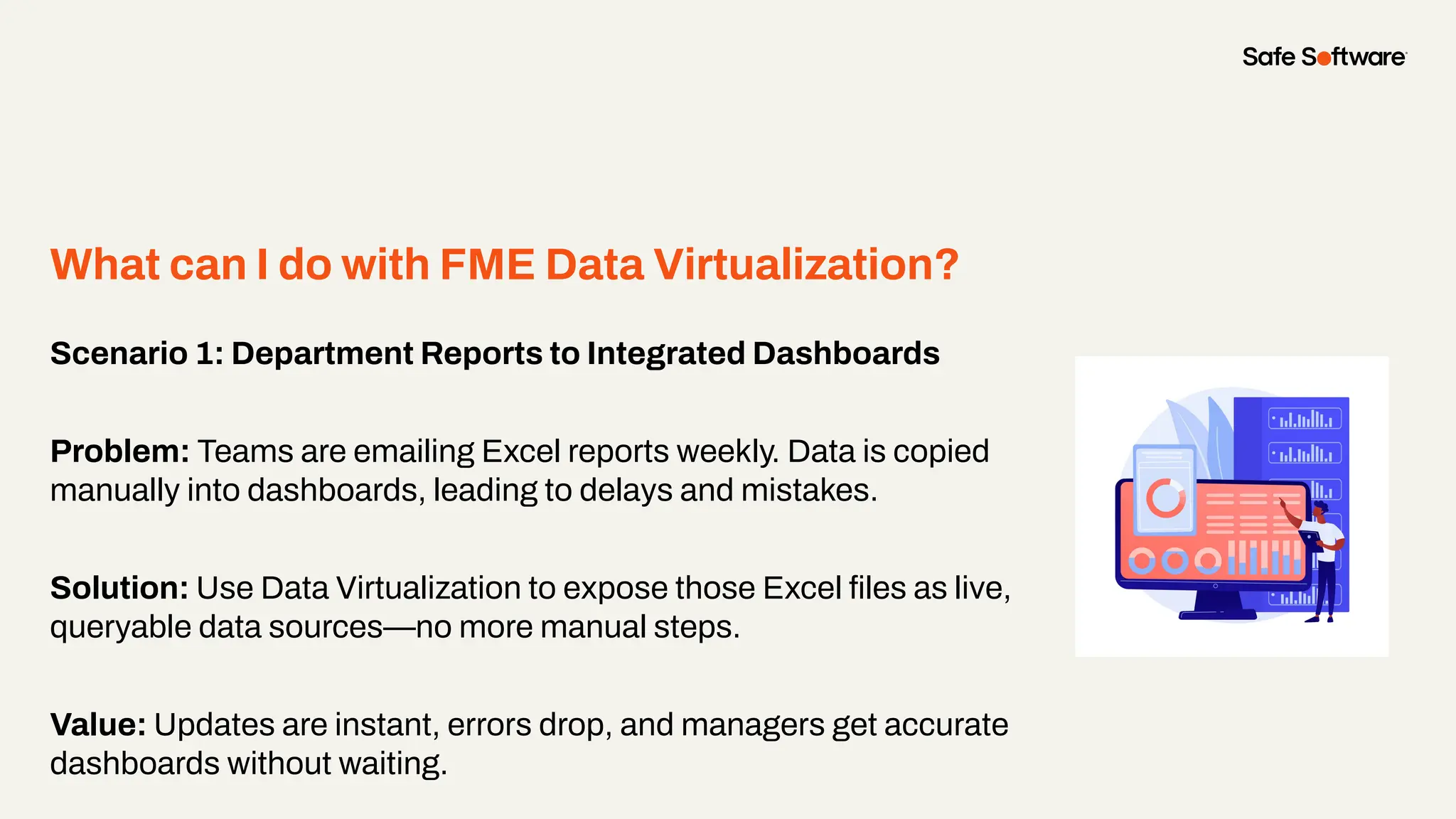 Safe Software

What can I do with FME Data Virtualization?

Scenario 1: Department Reports to Integrated Dashboards

Problem: Teams are emailing Excel reports weekly. Data is copied manually into dashboards, leading to delays and mistakes.

Solution: Use Data Virtualization to expose those Excel files as live, queryable data sources—no more manual steps.

Value: Updates are instant, errors drop, and managers get accurate dashboards without waiting.